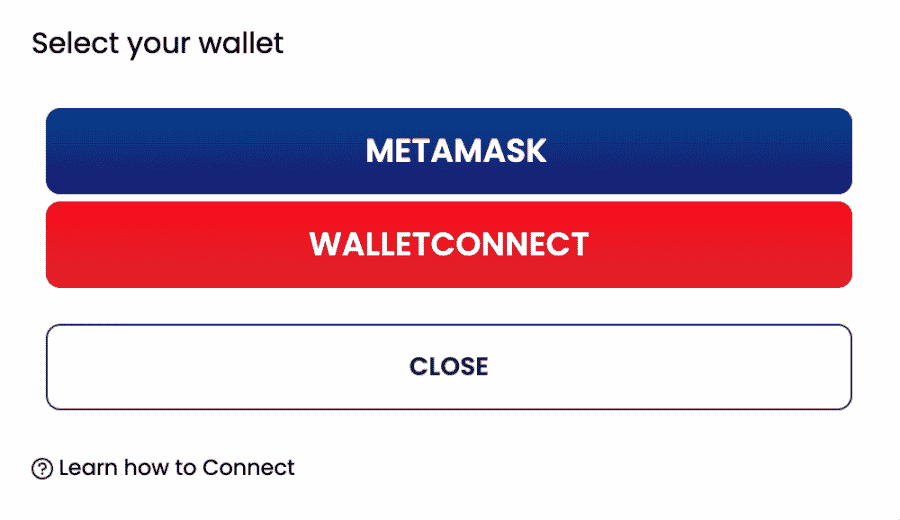 Select your wallet

METAMASK

WALLETCONNECT

CLOSE

Learn how to Connect